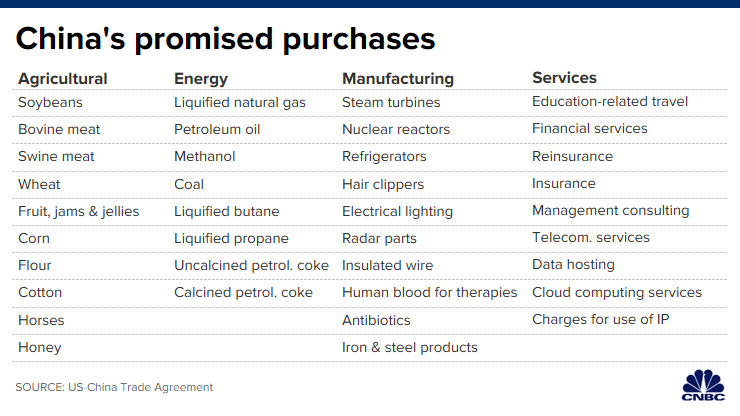 China's promised purchases

| Agricultural | Energy | Manufacturing | Services |
|---|---|---|---|
| Soybeans | Liquified natural gas | Steam turbines | Education-related travel |
| Bovine meat | Petroleum oil | Nuclear reactors | Financial services |
| Swine meat | Methanol | Refrigerators | Reinsurance |
| Wheat | Coal | Hair clippers | Insurance |
| Fruit, jams & jellies | Liquified butane | Electrical lighting | Management consulting |
| Corn | Liquified propane | Radar parts | Telecom. services |
| Flour | Uncalcined petrol. coke | Insulated wire | Data hosting |
| Cotton | Calcined petrol. coke | Human blood for therapies | Cloud computing services |
| Horses | | Antibiotics | Charges for use of IP |
| Honey | | Iron & steel products | |

SOURCE: US-China Trade Agreement

CNBC